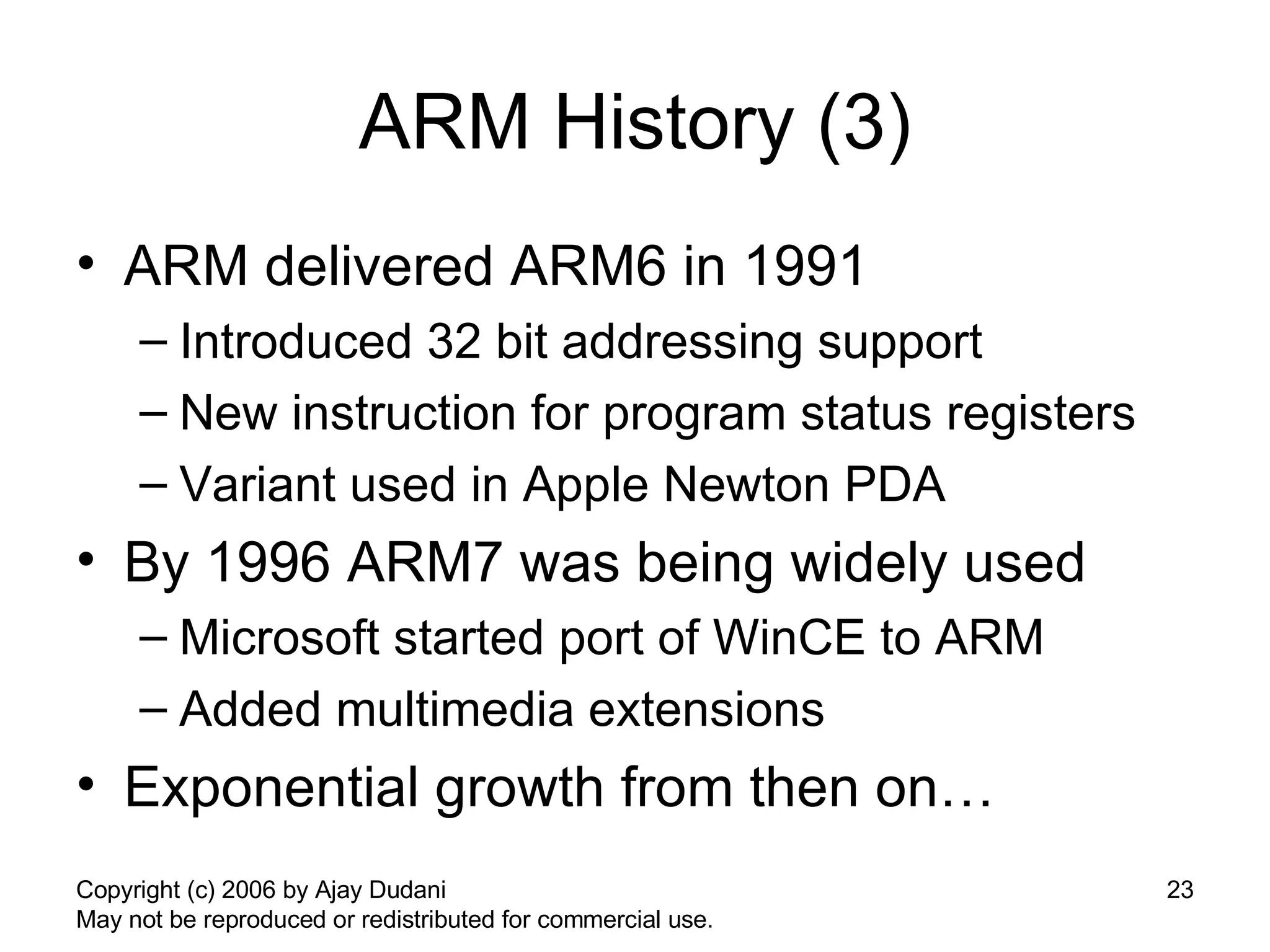 ARM History (3)

• ARM delivered ARM6 in 1991
– Introduced 32 bit addressing support
– New instruction for program status registers
– Variant used in Apple Newton PDA
• By 1996 ARM7 was being widely used
– Microsoft started port of WinCE to ARM
– Added multimedia extensions
• Exponential growth from then on…

Copyright (c) 2006 by Ajay Dudani
May not be reproduced or redistributed for commercial use.

23